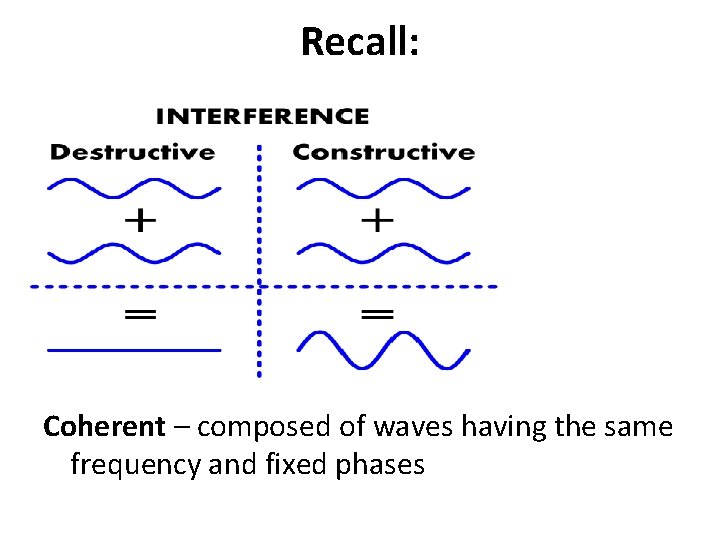 Recall:

INTERFERENCE

Destructive

+

=

Constructive

+

=

Coherent – composed of waves having the same frequency and fixed phases